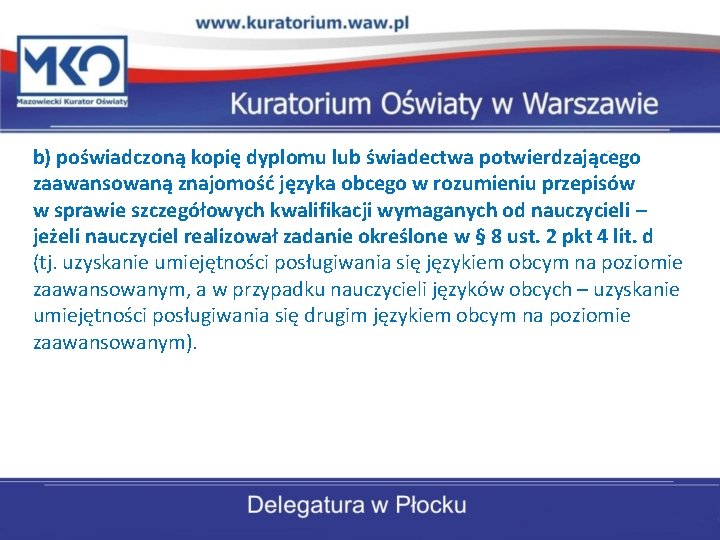 www.kuratorium.waw.pl

MKO
Mazowiecki Kurator Oświaty

Kuratorium Oświaty w Warszawie

b) poświadczoną kopię dyplomu lub świadectwa potwierdzającego zaawansowaną znajomość języka obcego w rozumieniu przepisów w sprawie szczegółowych kwalifikacji wymaganych od nauczycieli – jeżeli nauczyciel realizował zadanie określone w § 8 ust. 2 pkt 4 lit. d (tj. uzyskanie umiejętności posługiwania się językiem obcym na poziomie zaawansowanym, a w przypadku nauczycieli języków obcych – uzyskanie umiejętności posługiwania się drugim językiem obcym na poziomie zaawansowanym).

Delegatura w Płocku